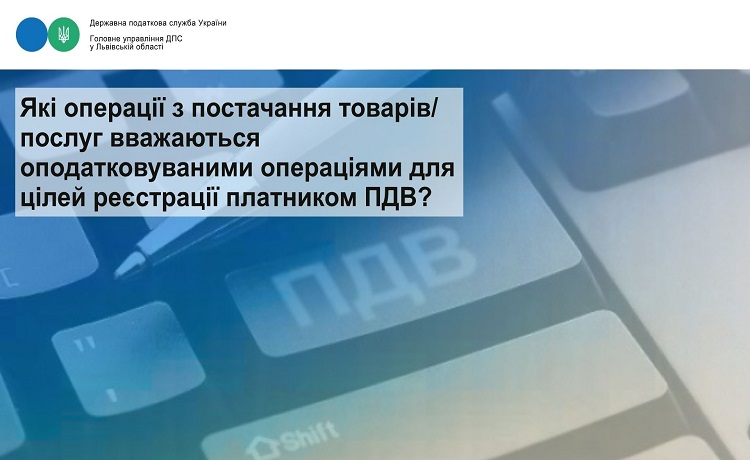 Державна податкова служба України
Головне управління ДПС у Львівській області

Які операції з постачання товарів/ послуг вважаються оподатковуваними операціями для цілей реєстрації платником ПДВ?

ПДВ

Shift